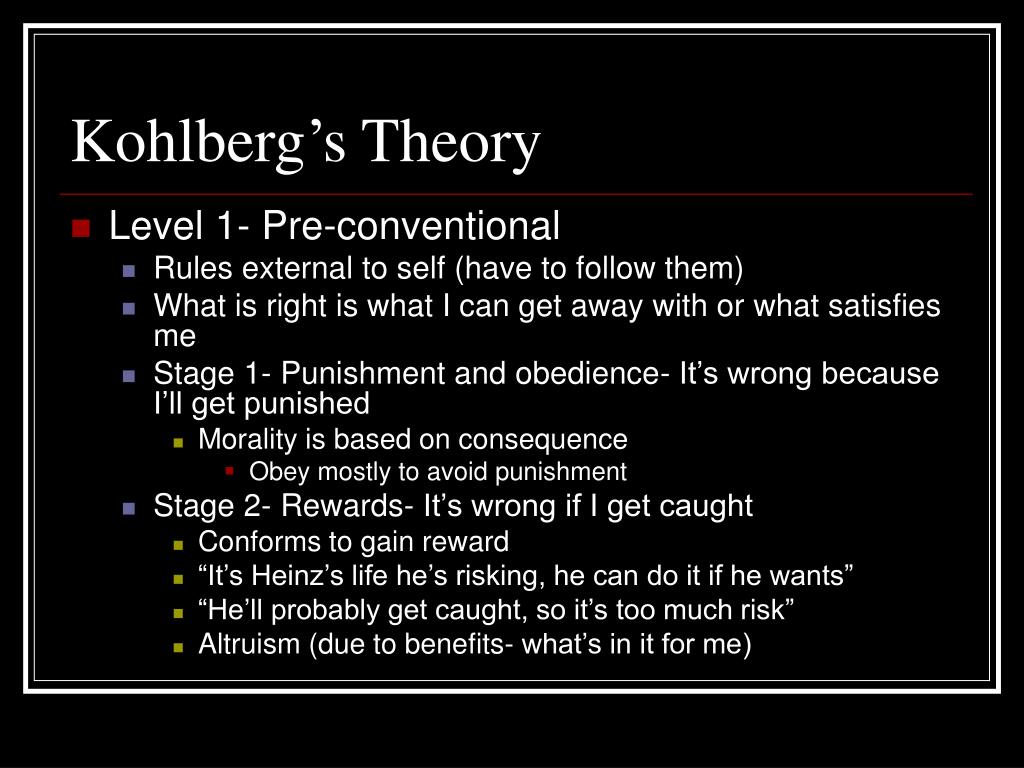 Kohlberg’s Theory

Level 1- Pre-conventional

Rules external to self (have to follow them)

What is right is what I can get away with or what satisfies me

Stage 1- Punishment and obedience- It’s wrong because I’ll get punished

Morality is based on consequence

Obey mostly to avoid punishment

Stage 2- Rewards- It’s wrong if I get caught

Conforms to gain reward

“It’s Heinz’s life he’s risking, he can do it if he wants”

“He’ll probably get caught, so it’s too much risk”

Altruism (due to benefits- what’s in it for me)